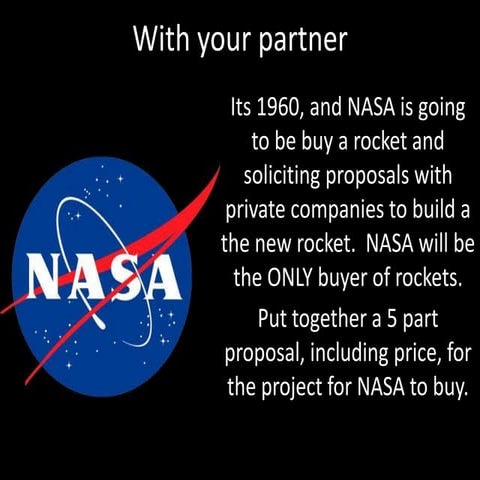 With your partner

NASA

Its 1960, and NASA is going to be buy a rocket and soliciting proposals with private companies to build a the new rocket.  NASA will be the ONLY buyer of rockets.

Put together a 5 part proposal, including price, for the project for NASA to buy.